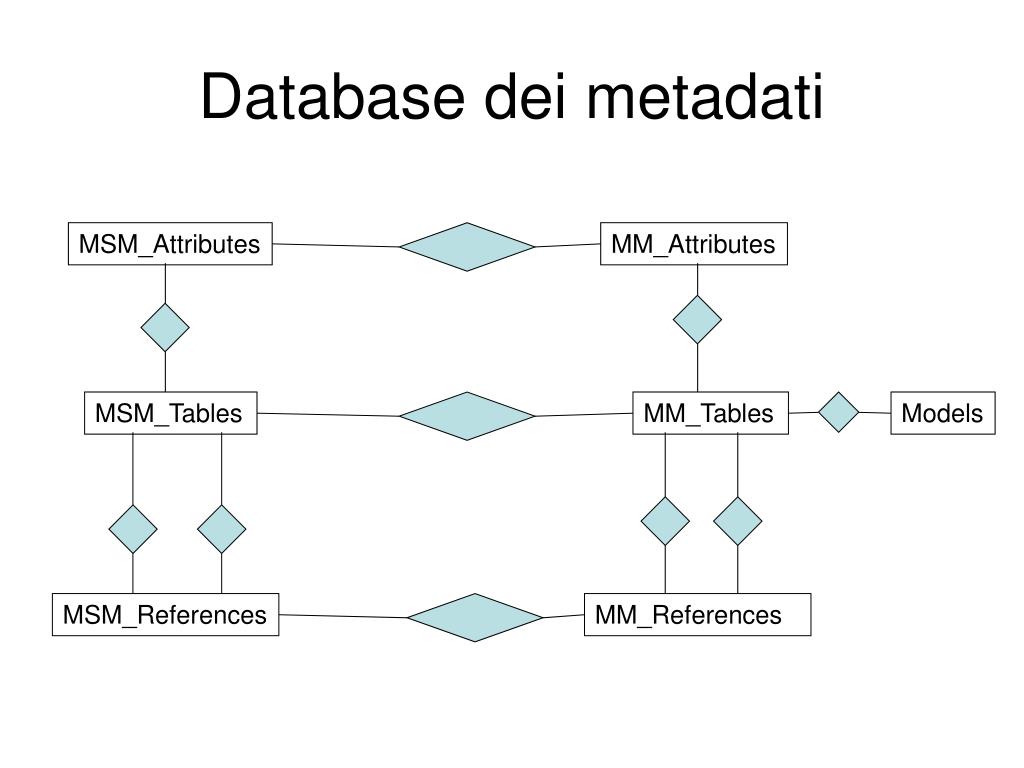 Database dei metadati

MSM_Attributes

MM_Attributes

MSM_Tables

MM_Tables

Models

MSM_References

MM_References